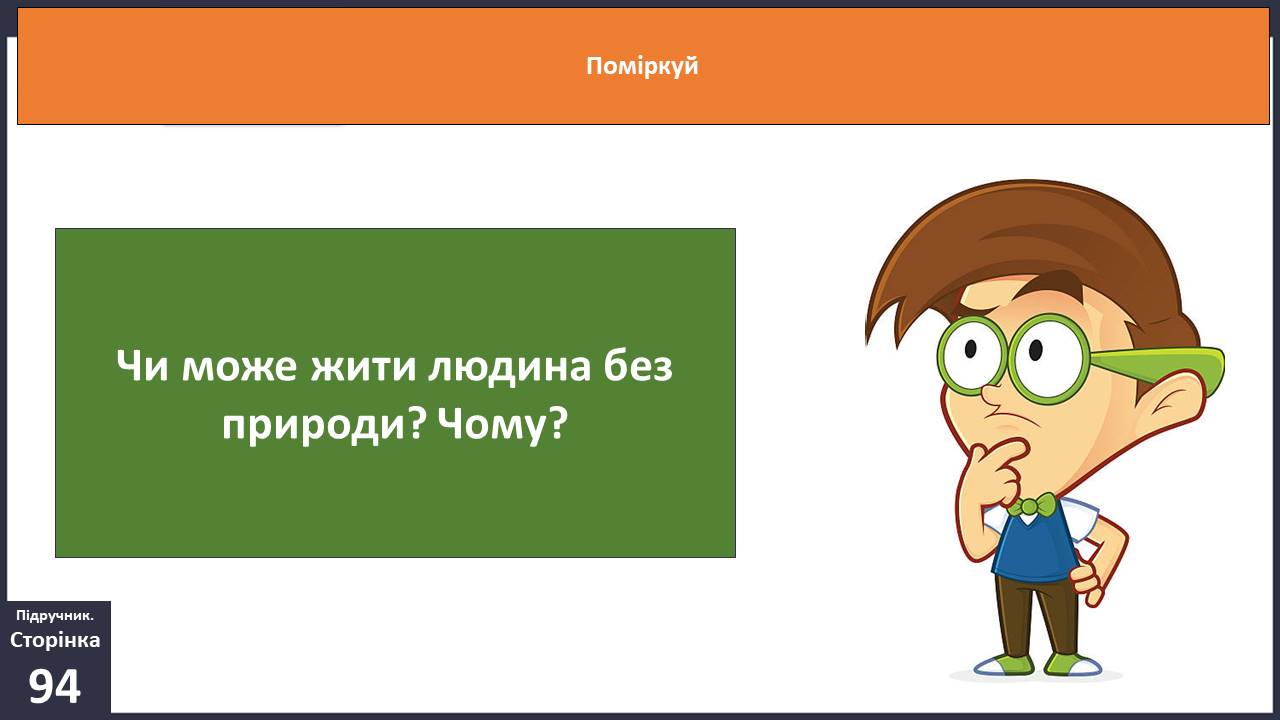 Поміркуй

Чи може жити людина без природи? Чому?

Підручник.
Сторінка
94